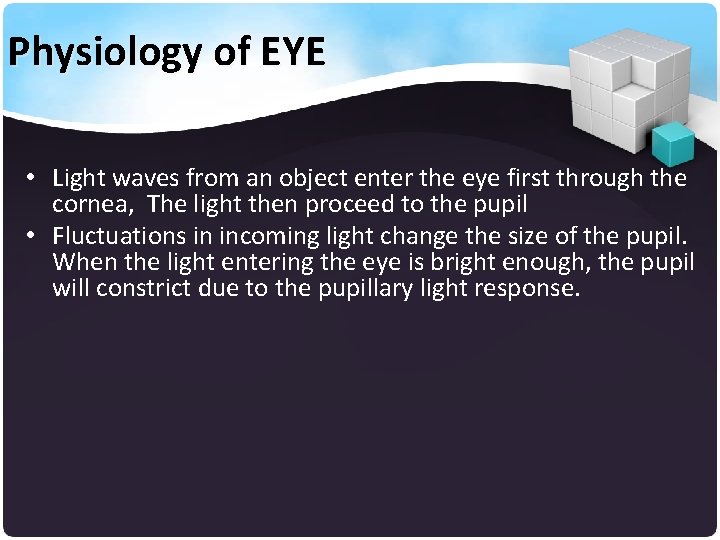 Physiology of EYE

• Light waves from an object enter the eye first through the cornea,  The light then proceed to the pupil
• Fluctuations in incoming light change the size of the pupil. When the light entering the eye is bright enough, the pupil will constrict due to the pupillary light response.